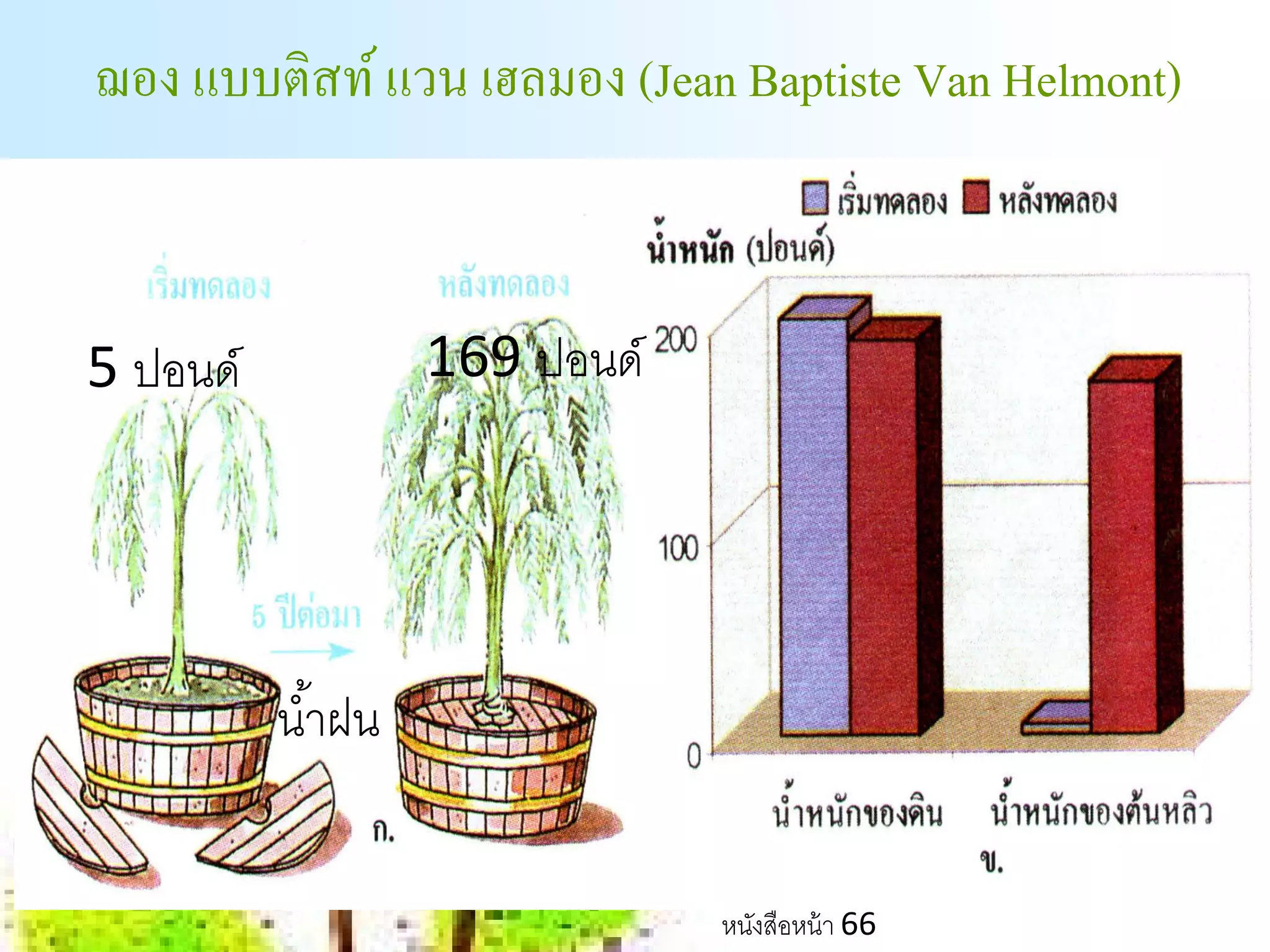 ฌอง แบบติสท์ แวน เฮลมอง (Jean Baptiste Van Helmont)

เริ่มทดลอง

หลังทดลอง

5 ปอนด์

169 ปอนด์

5 ปีต่อมา

น้ำฝน

ก.

เริ่มทดลอง หลังทดลอง

น้ำหนัก (ปอนด์)

200

100

0

น้ำหนักของดิน

น้ำหนักของต้นหลิว

ข.

หนังสือหน้า 66